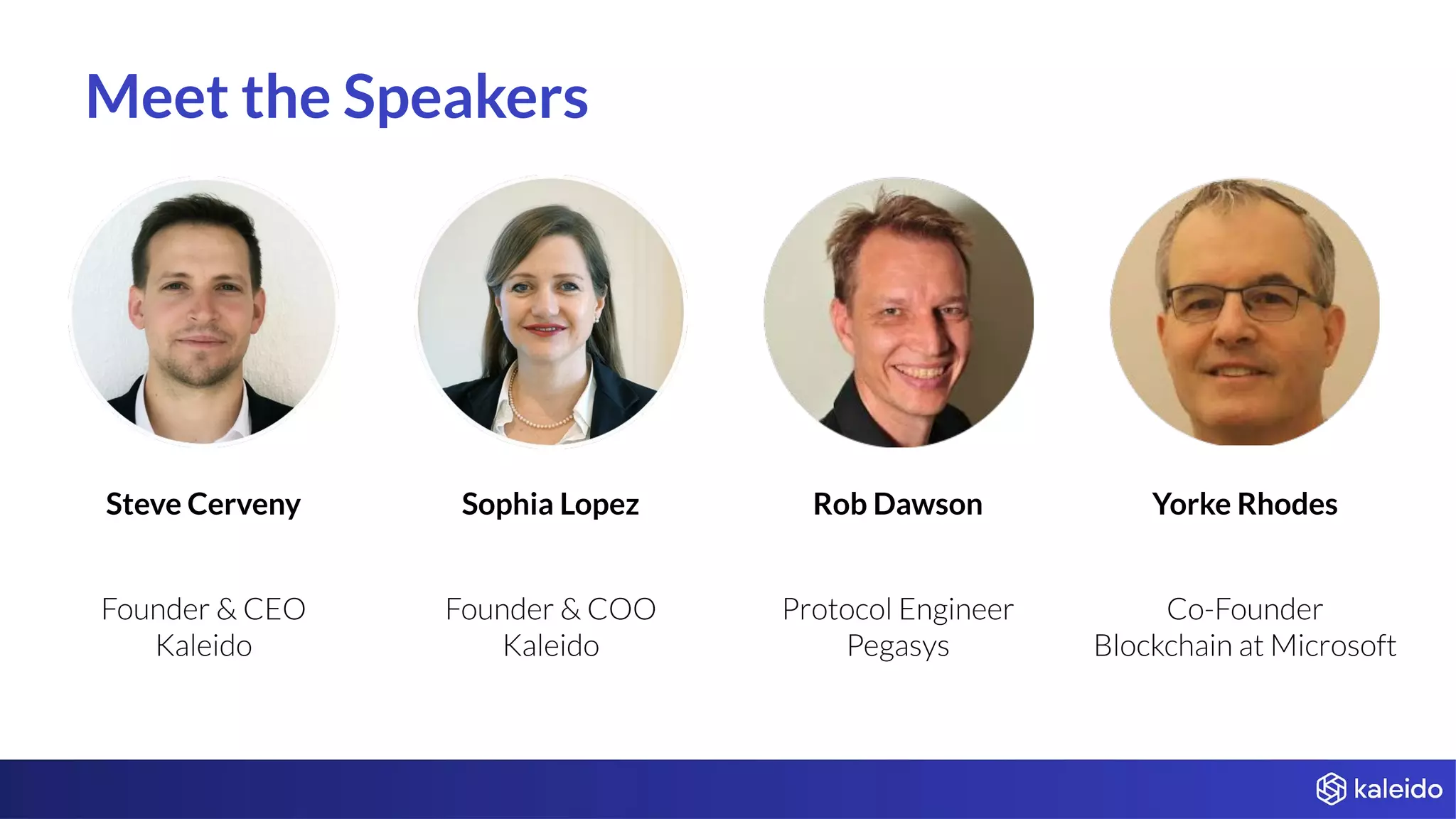 Meet the Speakers

Steve Cerveny

Founder & CEO
Kaleido

Sophia Lopez

Founder & COO
Kaleido

Rob Dawson

Protocol Engineer
Pegasys

Yorke Rhodes

Co-Founder
Blockchain at Microsoft

kaleido